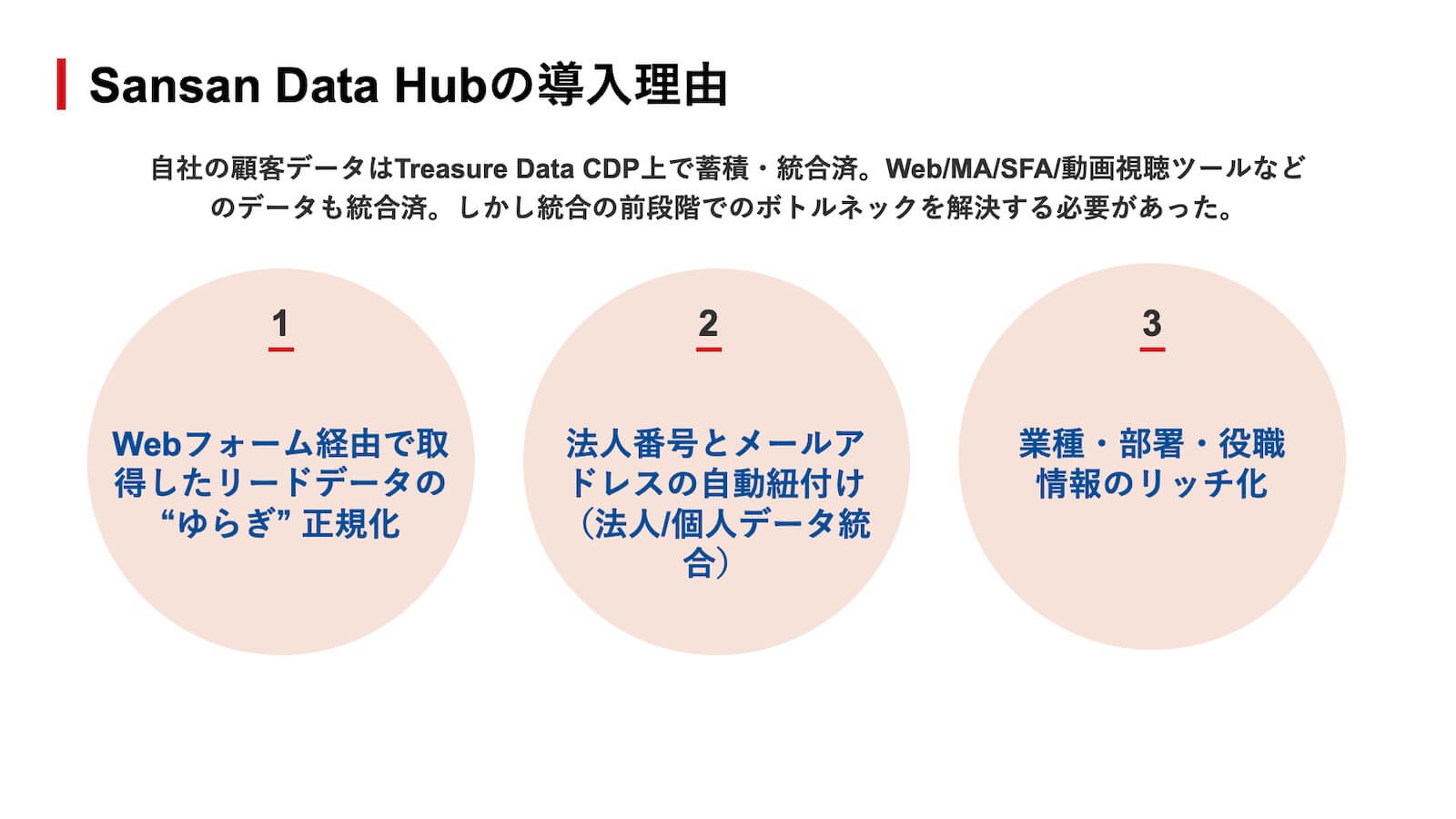 Sansan Data Hubの導入理由

自社の顧客データはTreasure Data CDP上で蓄積・統合済。Web/MA/SFA/動画視聴ツールなどのデータも統合済。しかし統合の前段階でのボトルネックを解決する必要があった。

1

Webフォーム経由で取得したリードデータの“ゆらぎ” 正規化

2

法人番号とメールアドレスの自動紐付け（法人/個人データ統合）

3

業種・部署・役職情報のリッチ化